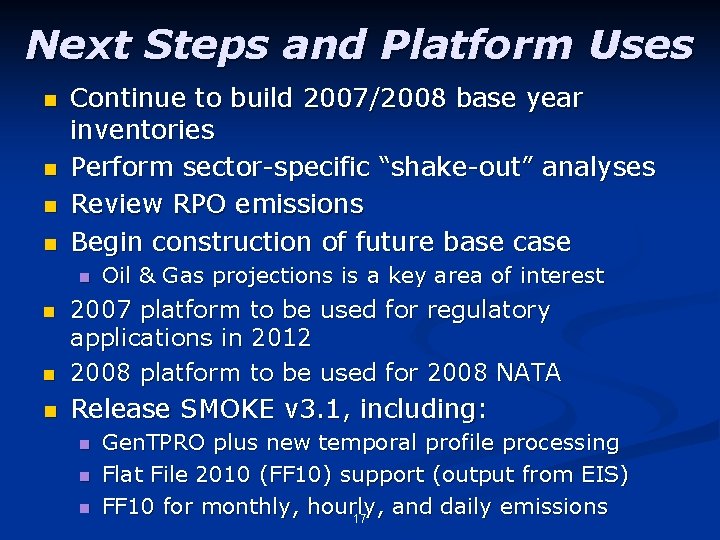 Next Steps and Platform Uses

- Continue to build 2007/2008 base year inventories
- Perform sector-specific “shake-out” analyses
- Review RPO emissions
- Begin construction of future base case
  - Oil & Gas projections is a key area of interest
- 2007 platform to be used for regulatory applications in 2012
- 2008 platform to be used for 2008 NATA
- Release SMOKE v3.1, including:
  - GenTPRO plus new temporal profile processing
  - Flat File 2010 (FF10) support (output from EIS)
  - FF10 for monthly, hourly, and daily emissions

17